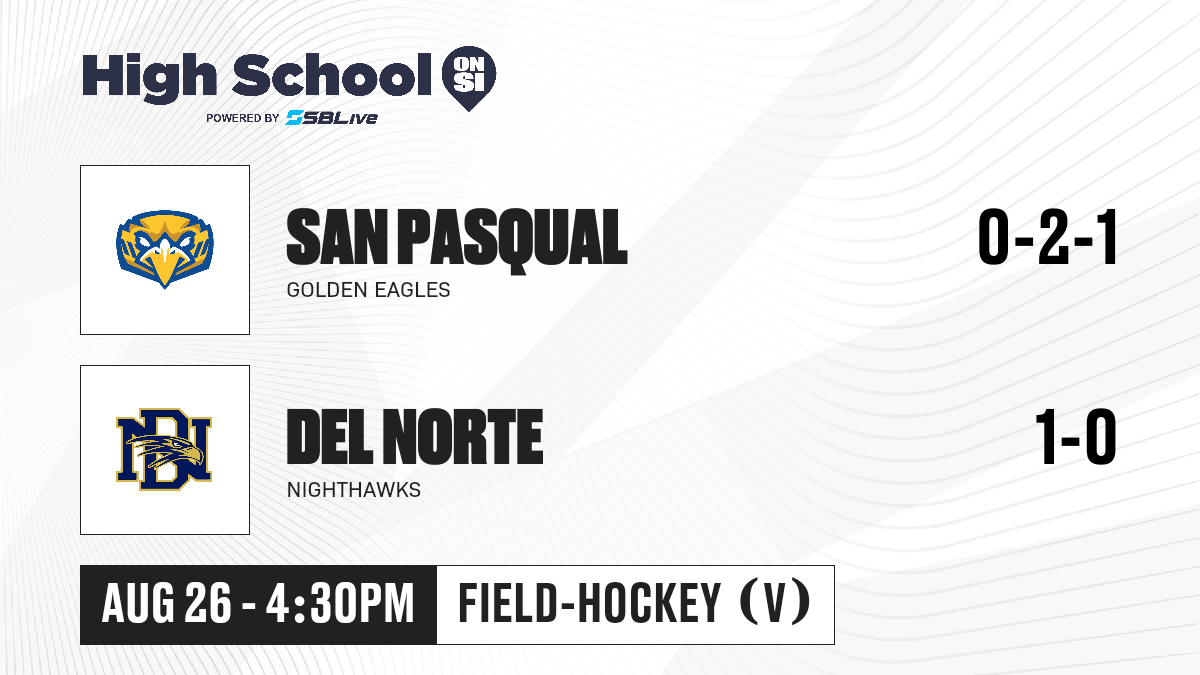 High School ON SI
POWERED BY SBLive

SAN PASQUAL
GOLDEN EAGLES
0-2-1

DN

DEL NORTE
NIGHTHAWKS
1-0

AUG 26 - 4:30PM
FIELD-HOCKEY (V)